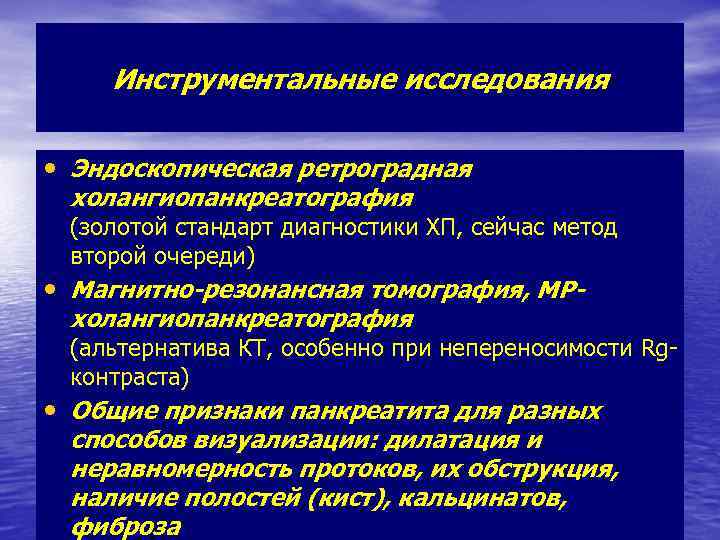 Инструментальные исследования

• Эндоскопическая ретроградная холангиопанкреатография (золотой стандарт диагностики ХП, сейчас метод второй очереди)
• Магнитно-резонансная томография, МР-холангиопанкреатография (альтернатива КТ, особенно при непереносимости Rg-контраста)
• Общие признаки панкреатита для разных способов визуализации: дилатация и неравномерность протоков, их обструкция, наличие полостей (кист), кальцинатов, фиброза